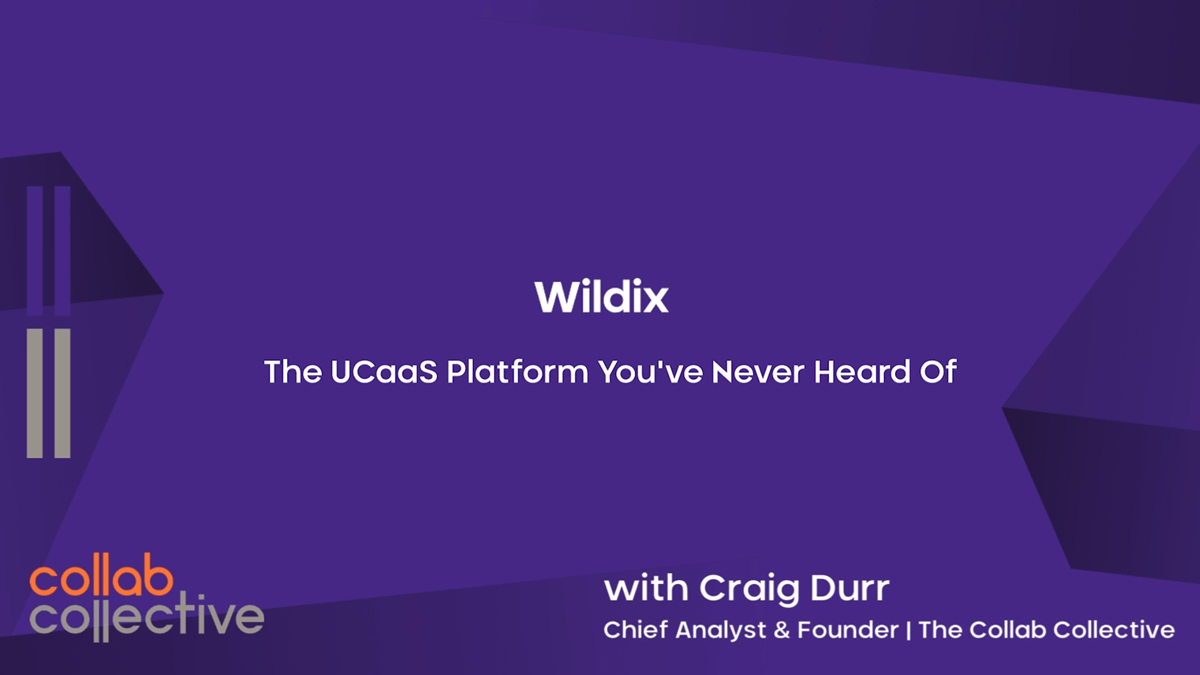 Wildix

The UCaaS Platform You've Never Heard Of

collab
collective

with Craig Durr
Chief Analyst & Founder | The Collab Collective